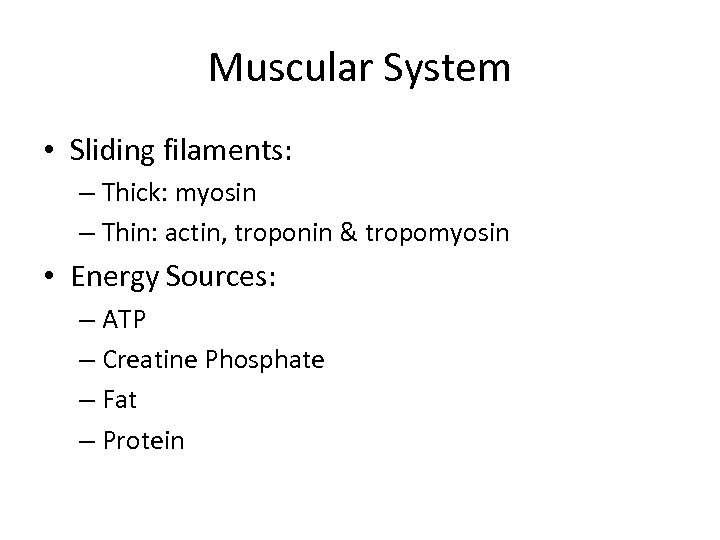 Muscular System

• Sliding filaments:
– Thick: myosin
– Thin: actin, troponin & tropomyosin
• Energy Sources:
– ATP
– Creatine Phosphate
– Fat
– Protein